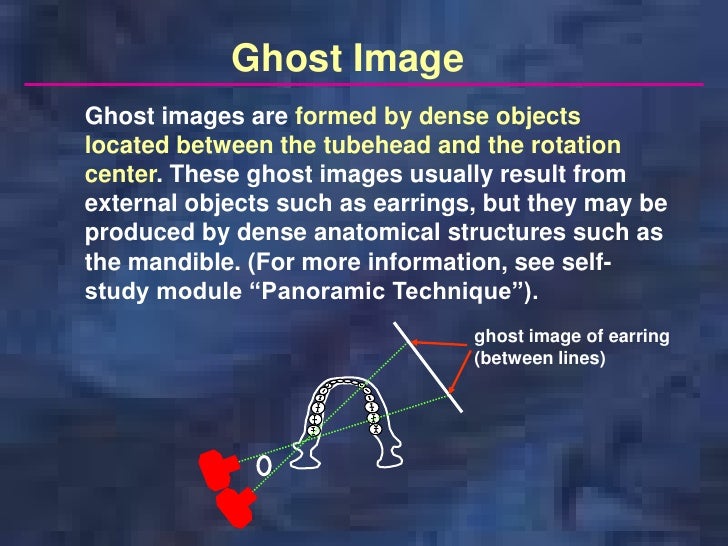 Ghost Image

Ghost images are formed by dense objects located between the tubehead and the rotation center. These ghost images usually result from external objects such as earrings, but they may be produced by dense anatomical structures such as the mandible. (For more information, see self-study module “Panoramic Technique”).

ghost image of earring (between lines)